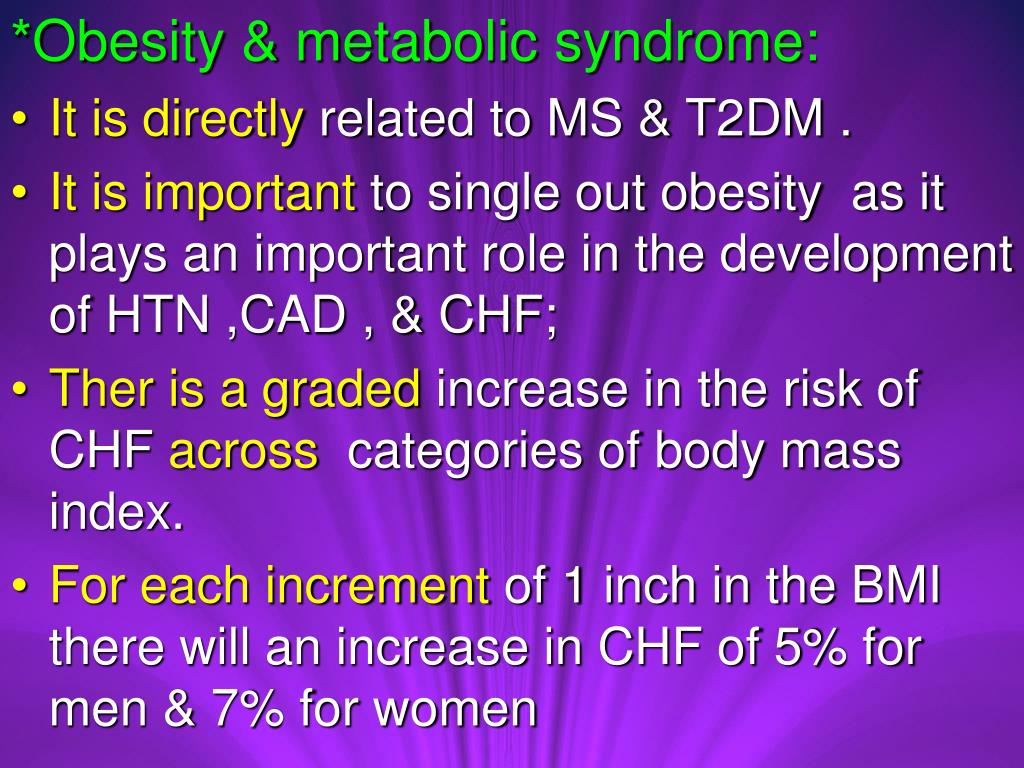 *Obesity & metabolic syndrome:

• It is directly related to MS & T2DM .

• It is important to single out obesity as it plays an important role in the development of HTN ,CAD , & CHF;

• Ther is a graded increase in the risk of CHF across categories of body mass index.

• For each increment of 1 inch in the BMI there will an increase in CHF of 5% for men & 7% for women